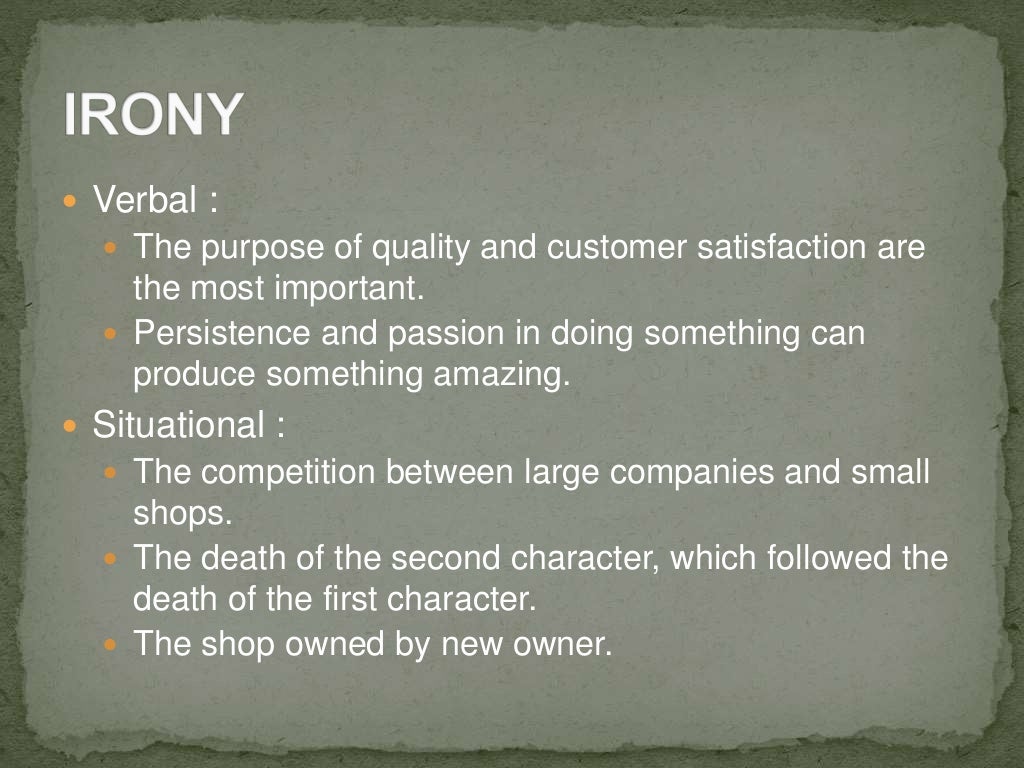 IRONY

- Verbal :
  - The purpose of quality and customer satisfaction are the most important.
  - Persistence and passion in doing something can produce something amazing.
- Situational :
  - The competition between large companies and small shops.
  - The death of the second character, which followed the death of the first character.
  - The shop owned by new owner.